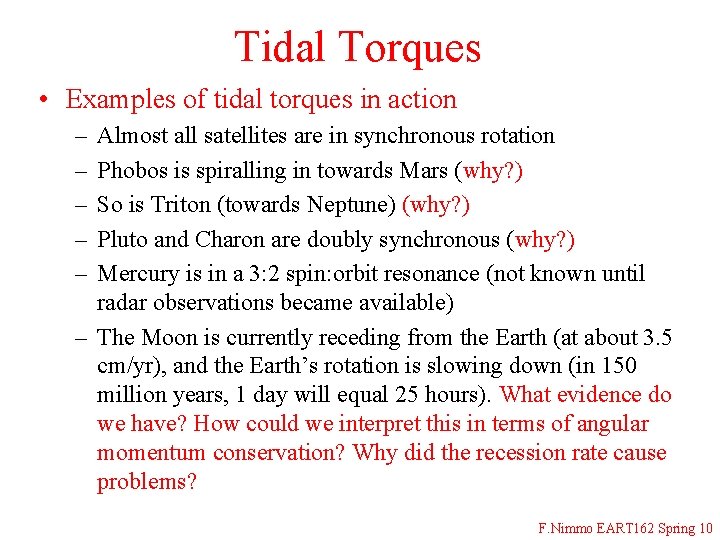 Tidal Torques

• Examples of tidal torques in action
– Almost all satellites are in synchronous rotation
– Phobos is spiralling in towards Mars (why?)
– So is Triton (towards Neptune) (why?)
– Pluto and Charon are doubly synchronous (why?)
– Mercury is in a 3:2 spin:orbit resonance (not known until radar observations became available)
– The Moon is currently receding from the Earth (at about 3.5 cm/yr), and the Earth's rotation is slowing down (in 150 million years, 1 day will equal 25 hours). What evidence do we have? How could we interpret this in terms of angular momentum conservation? Why did the recession rate cause problems?

F.Nimmo EART162 Spring 10